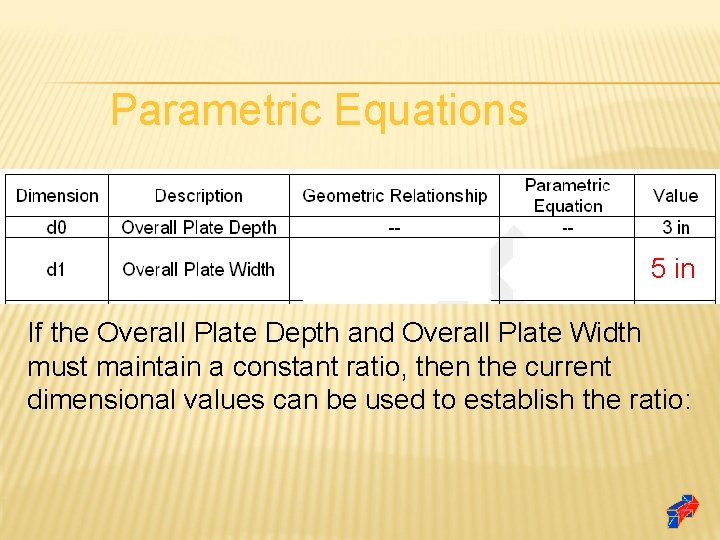 Parametric Equations

| Dimension | Description | Geometric Relationship | Parametric Equation | Value |
|---|---|---|---|---|
| d0 | Overall Plate Depth | -- | -- | 3 in |
| d1 | Overall Plate Width | | | 5 in |

If the Overall Plate Depth and Overall Plate Width must maintain a constant ratio, then the current dimensional values can be used to establish the ratio: